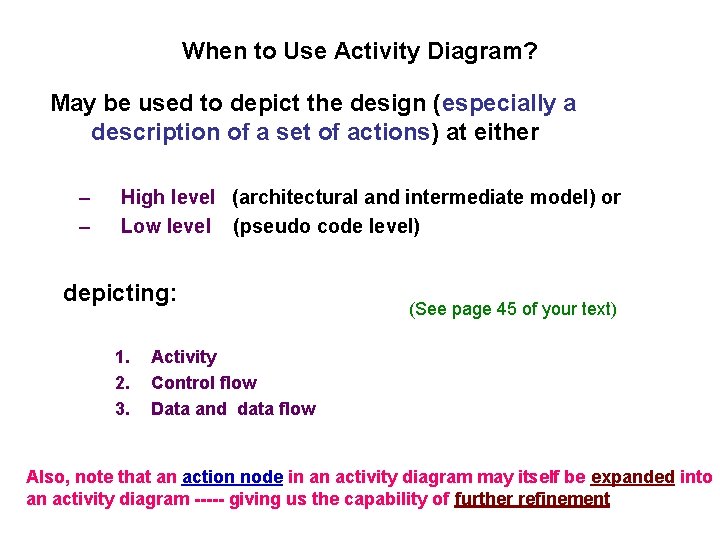 When to Use Activity Diagram?

May be used to depict the design (especially a description of a set of actions) at either

– High level (architectural and intermediate model) or
– Low level (pseudo code level)

depicting:

(See page 45 of your text)

1. Activity
2. Control flow
3. Data and data flow

Also, note that an action node in an activity diagram may itself be expanded into an activity diagram ----- giving us the capability of further refinement